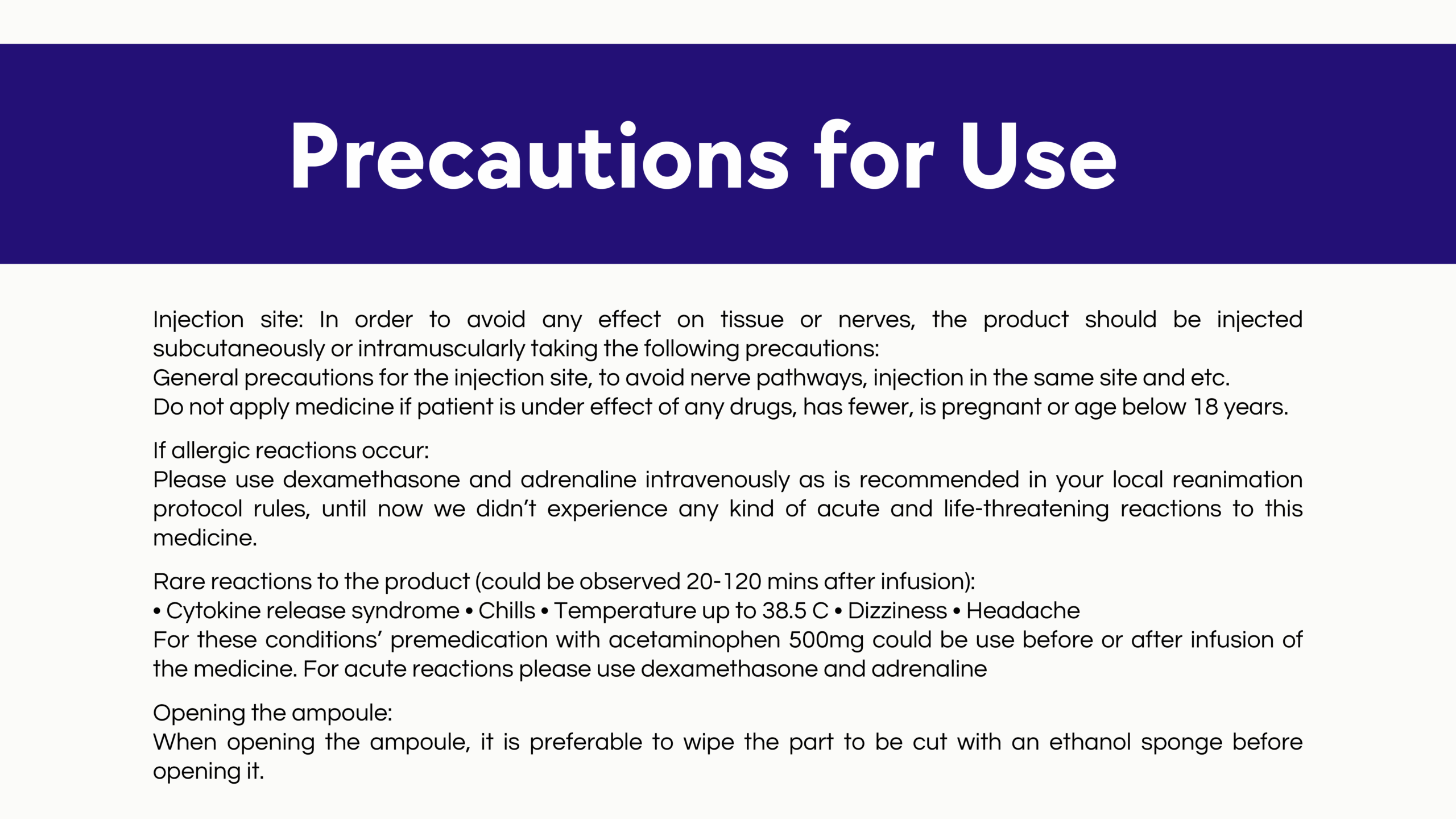 Precautions for Use

Injection site: In order to avoid any effect on tissue or nerves, the product should be injected subcutaneously or intramuscularly taking the following precautions:
General precautions for the injection site, to avoid nerve pathways, injection in the same site and etc.
Do not apply medicine if patient is under effect of any drugs, has fewer, is pregnant or age below 18 years.

If allergic reactions occur:
Please use dexamethasone and adrenaline intravenously as is recommended in your local reanimation protocol rules, until now we didn't experience any kind of acute and life-threatening reactions to this medicine.

Rare reactions to the product (could be observed 20-120 mins after infusion):
• Cytokine release syndrome • Chills • Temperature up to 38.5 C • Dizziness • Headache
For these conditions' premedication with acetaminophen 500mg could be use before or after infusion of the medicine. For acute reactions please use dexamethasone and adrenaline

Opening the ampoule:
When opening the ampoule, it is preferable to wipe the part to be cut with an ethanol sponge before opening it.